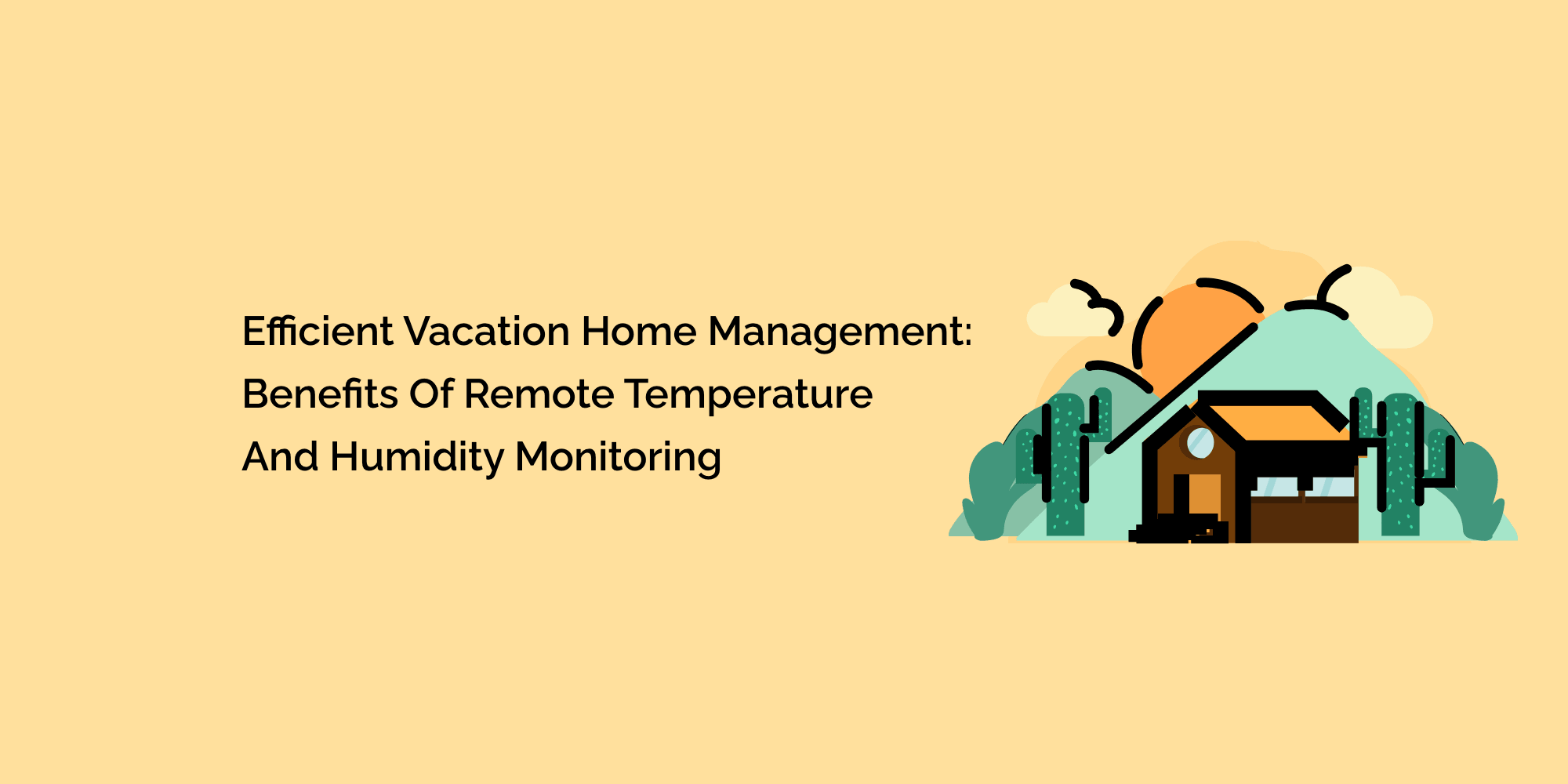 Efficient Vacation Home Management: Benefits Of Remote Temperature And Humidity Monitoring